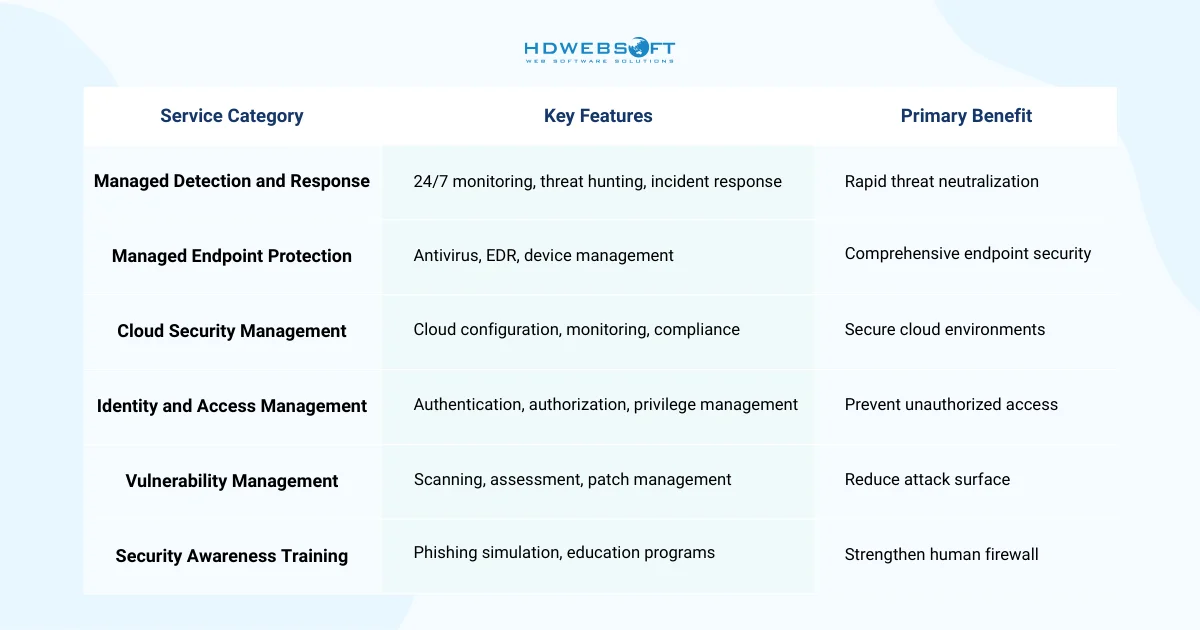 HDWEBSOFT
WEB SOFTWARE SOLUTIONS

| Service Category | Key Features | Primary Benefit |
|---|---|---|
| Managed Detection and Response | 24/7 monitoring, threat hunting, incident response | Rapid threat neutralization |
| Managed Endpoint Protection | Antivirus, EDR, device management | Comprehensive endpoint security |
| Cloud Security Management | Cloud configuration, monitoring, compliance | Secure cloud environments |
| Identity and Access Management | Authentication, authorization, privilege management | Prevent unauthorized access |
| Vulnerability Management | Scanning, assessment, patch management | Reduce attack surface |
| Security Awareness Training | Phishing simulation, education programs | Strengthen human firewall |